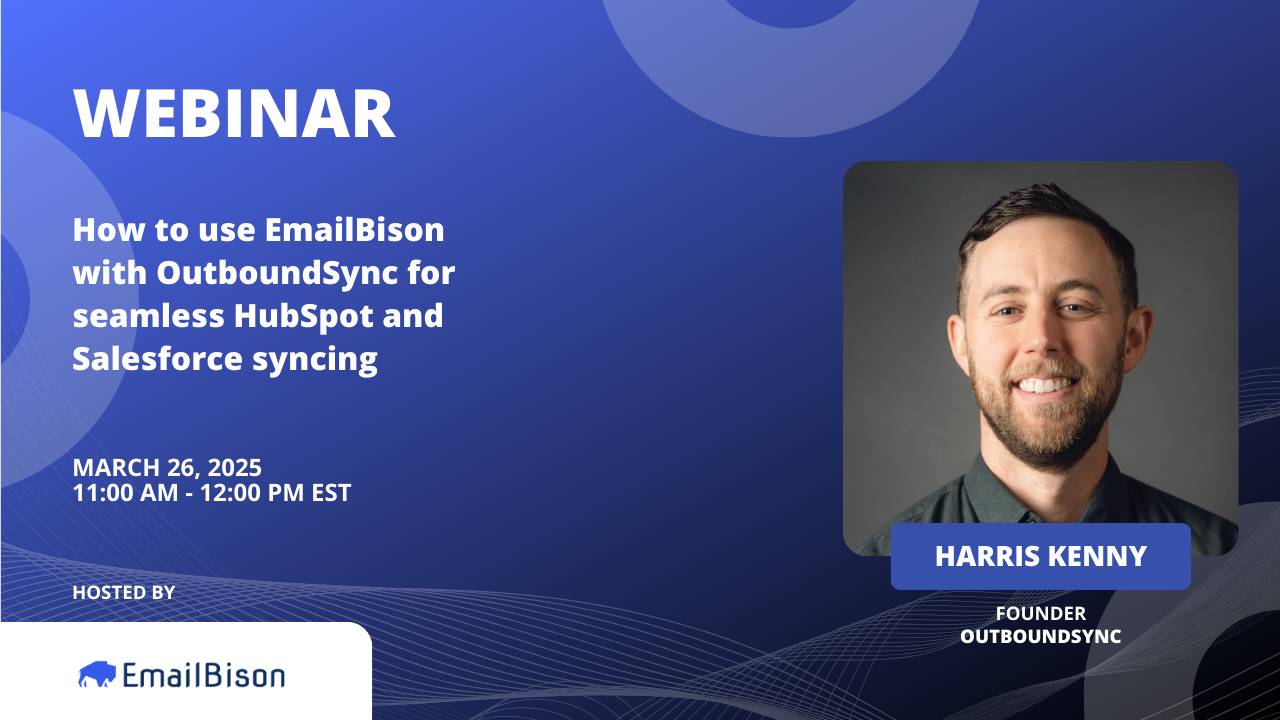 WEBINAR

How to use EmailBison with OutboundSync for seamless HubSpot and Salesforce syncing

MARCH 26, 2025
11:00 AM - 12:00 PM EST

HOSTED BY

EmailBison

HARRIS KENNY

FOUNDER
OUTBOUNDSYNC